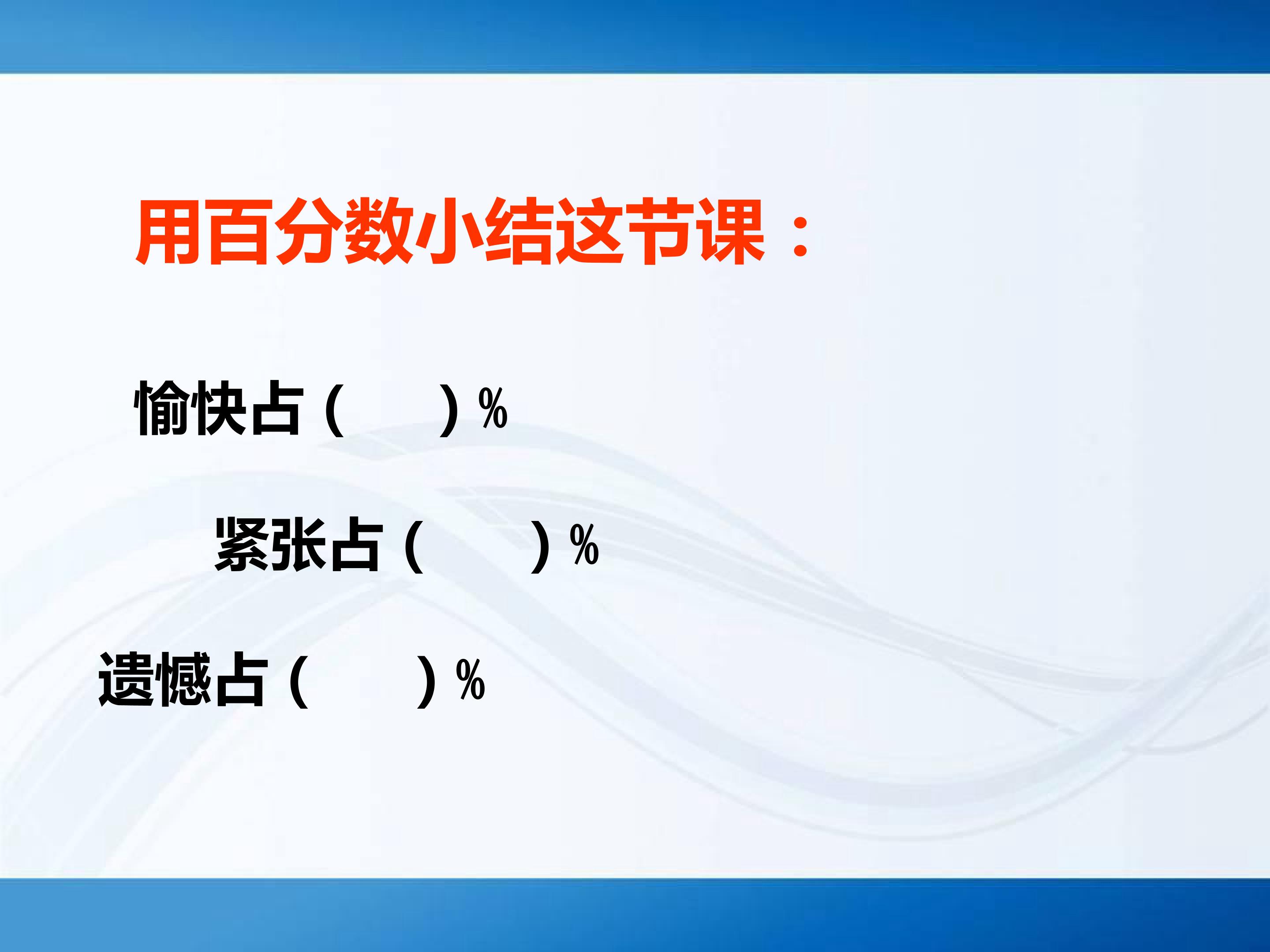 用百分数小结这节课：

愉快占（　　）%

紧张占（　　）%

遗憾占（　　）%